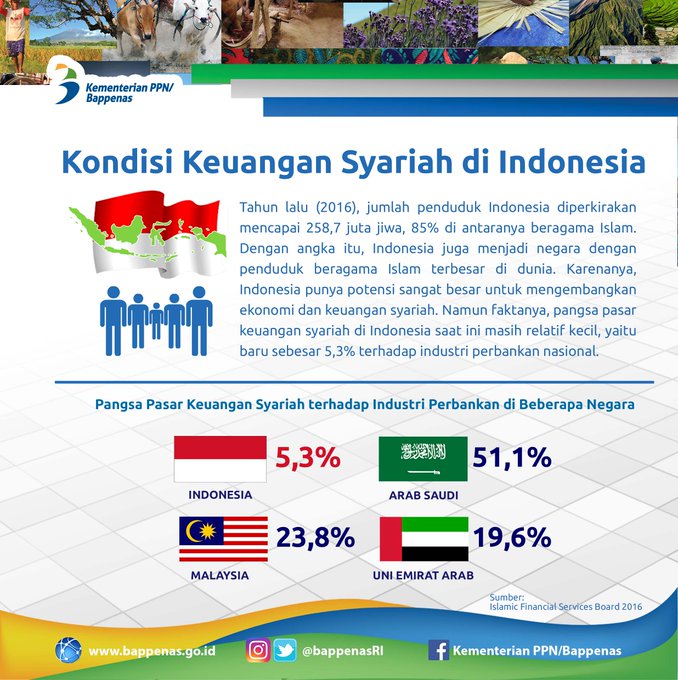 Kementerian PPN/ Bappenas

Kondisi Keuangan Syariah di Indonesia

Tahun lalu (2016), jumlah penduduk Indonesia diperkirakan mencapai 258,7 juta jiwa, 85% di antaranya beragama Islam. Dengan angka itu, Indonesia juga menjadi negara dengan penduduk beragama Islam terbesar di dunia. Karenanya, Indonesia punya potensi sangat besar untuk mengembangkan ekonomi dan keuangan syariah. Namun faktanya, pangsa pasar keuangan syariah di Indonesia saat ini masih relatif kecil, yaitu baru sebesar 5,3% terhadap industri perbankan nasional.

Pangsa Pasar Keuangan Syariah terhadap Industri Perbankan di Beberapa Negara

5,3%
INDONESIA

51,1%
ARAB SAUDI

23,8%
MALAYSIA

19,6%
UNI EMIRAT ARAB

Sumber:
Islamic Financial Services Board 2016

www.bappenas.go.id @bappenasRI Kementerian PPN/Bappenas